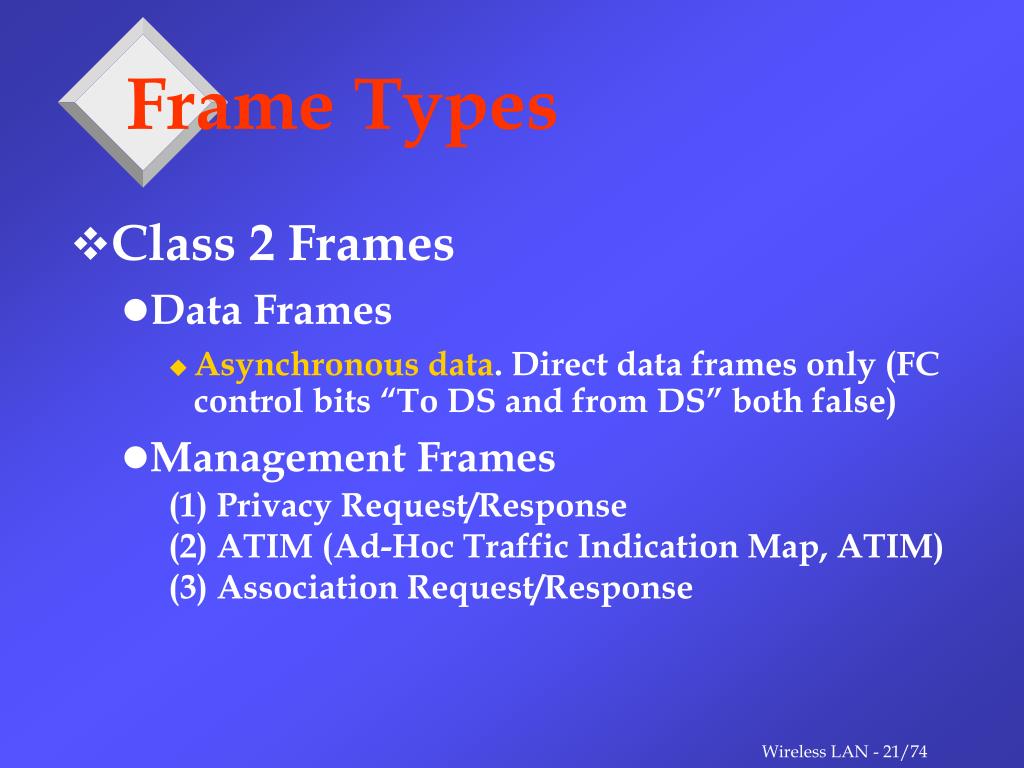 Frame Types

❖Class 2 Frames

●Data Frames

◆ Asynchronous data. Direct data frames only (FC control bits “To DS and from DS” both false)

●Management Frames

(1) Privacy Request/Response
(2) ATIM (Ad-Hoc Traffic Indication Map, ATIM)
(3) Association Request/Response

Wireless LAN - 21/74